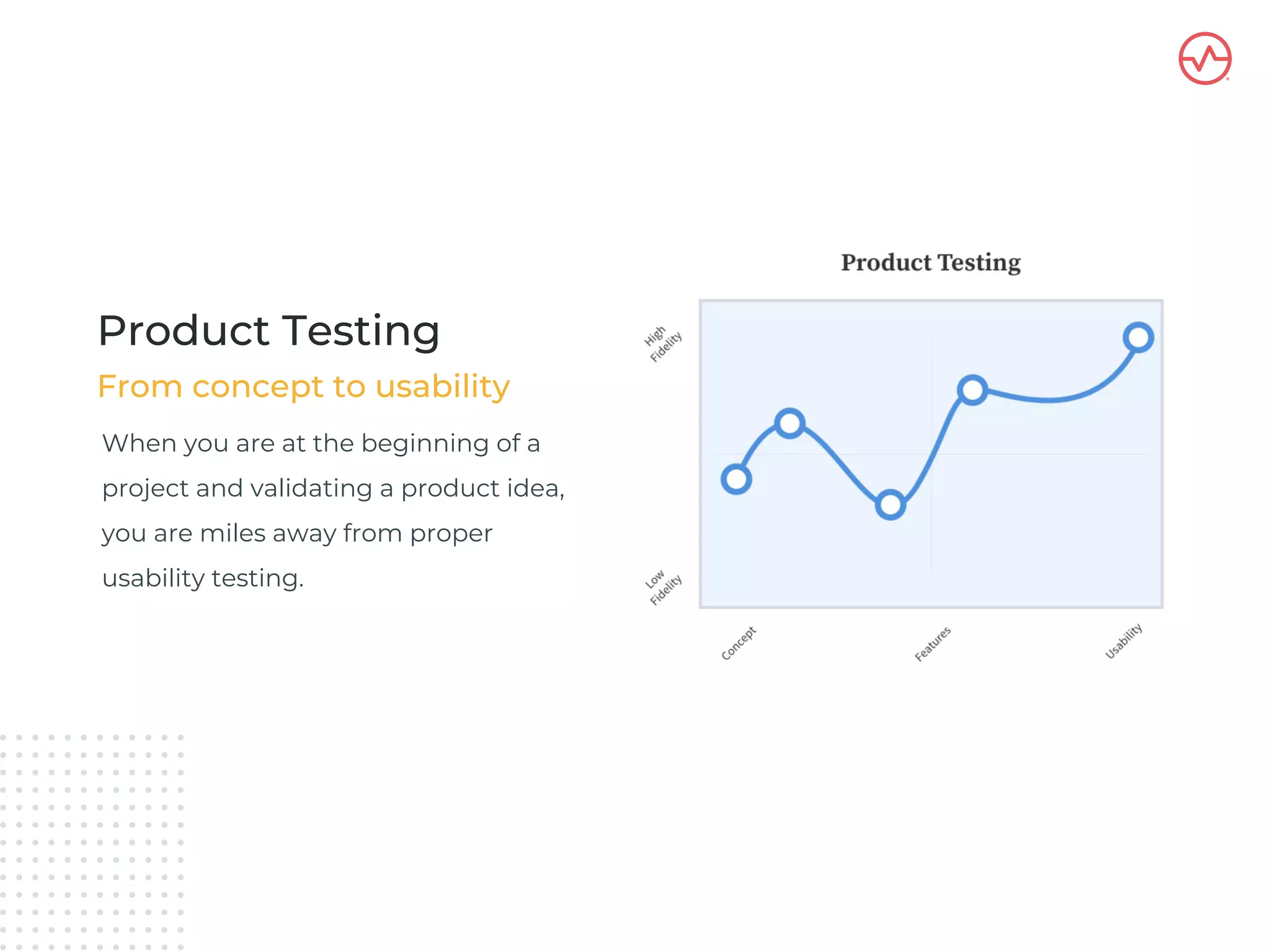 Product Testing

From concept to usability

When you are at the beginning of a project and validating a product idea, you are miles away from proper usability testing.

Product Testing

High Fidelity

Low Fidelity

Concept

Features

Usability